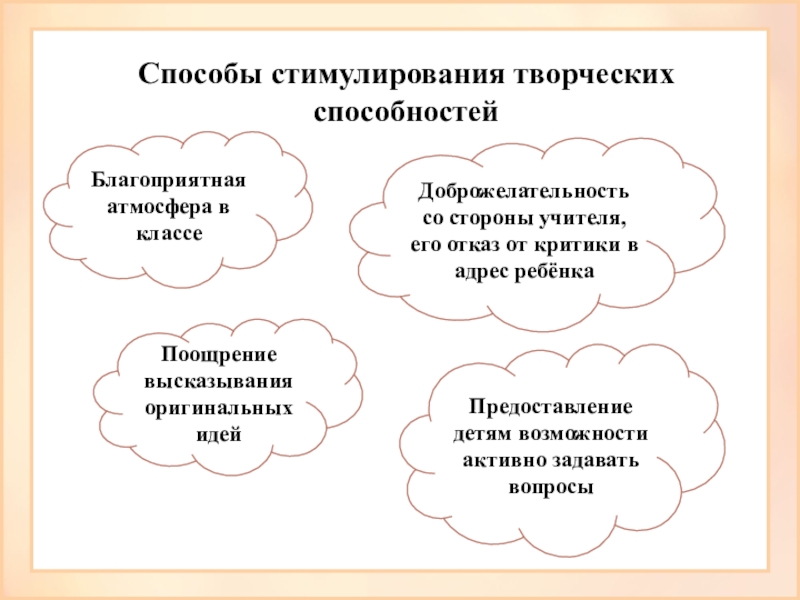 Способы стимулирования творческих способностей

Благоприятная атмосфера в классе

Доброжелательность со стороны учителя, его отказ от критики в адрес ребёнка

Поощрение высказывания оригинальных идей

Предоставление детям возможности активно задавать вопросы